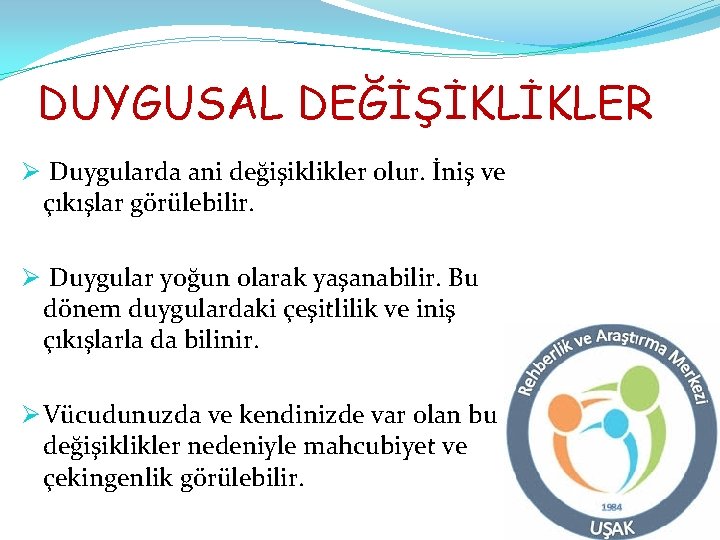 DUYGUSAL DEĞİŞİKLİKLER

➢ Duygularda ani değişiklikler olur. İniş ve çıkışlar görülebilir.

➢ Duygular yoğun olarak yaşanabilir. Bu dönem duygulardaki çeşitlilik ve iniş çıkışlarla da bilinir.

➢ Vücudunuzda ve kendinizde var olan bu değişiklikler nedeniyle mahcubiyet ve çekingenlik görülebilir.

Rehberlik ve Araştırma Merkezi
1984
UŞAK